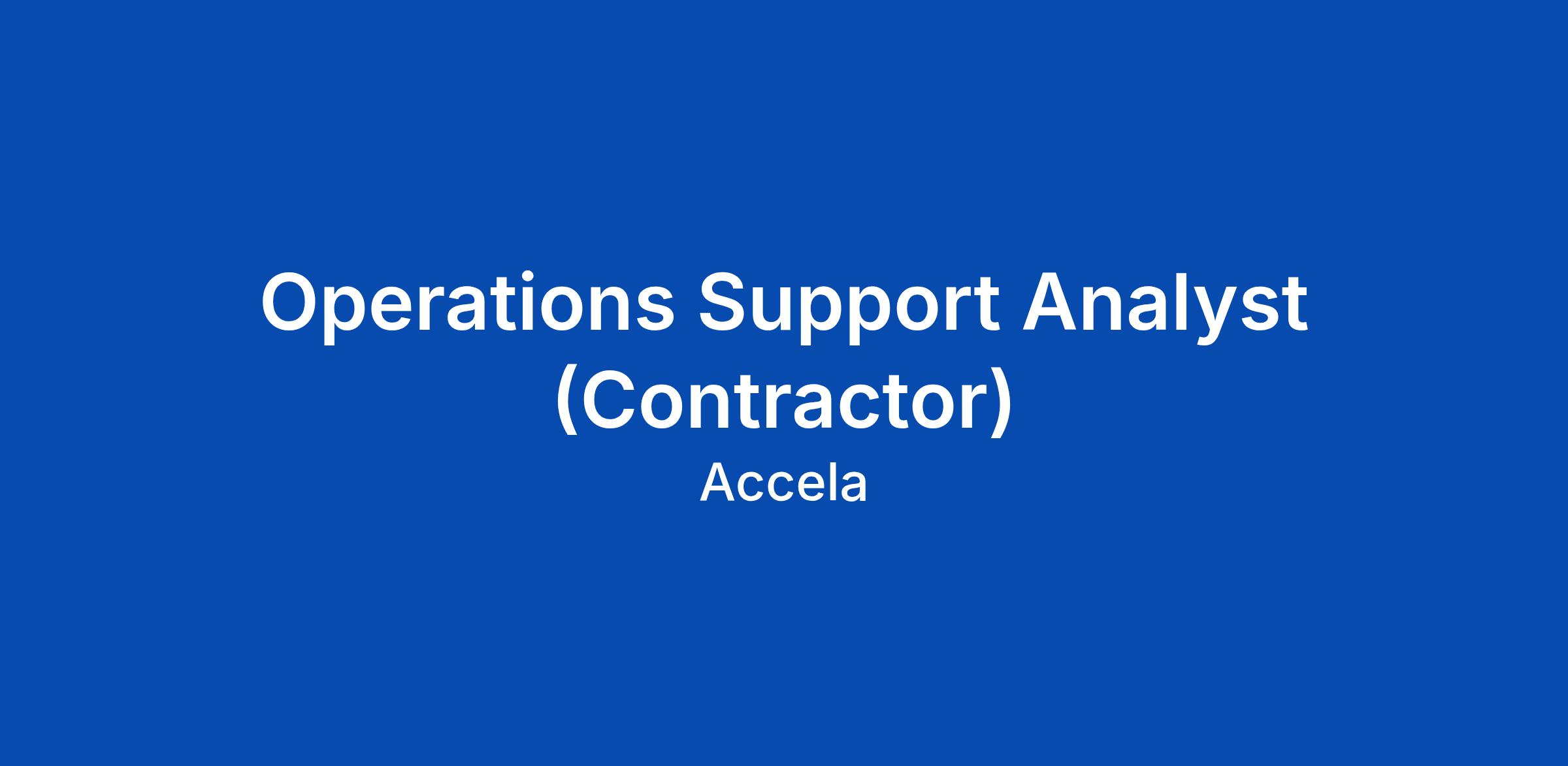 Operations Support Analyst (Contractor)

Accela